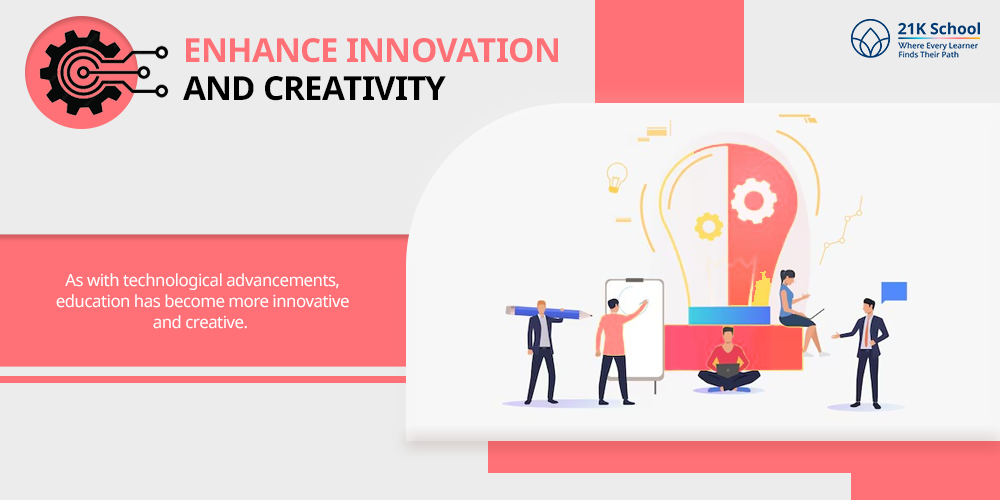 ENHANCE INNOVATION AND CREATIVITY

21K School
Where Every Learner Finds Their Path

As with technological advancements, education has become more innovative and creative.